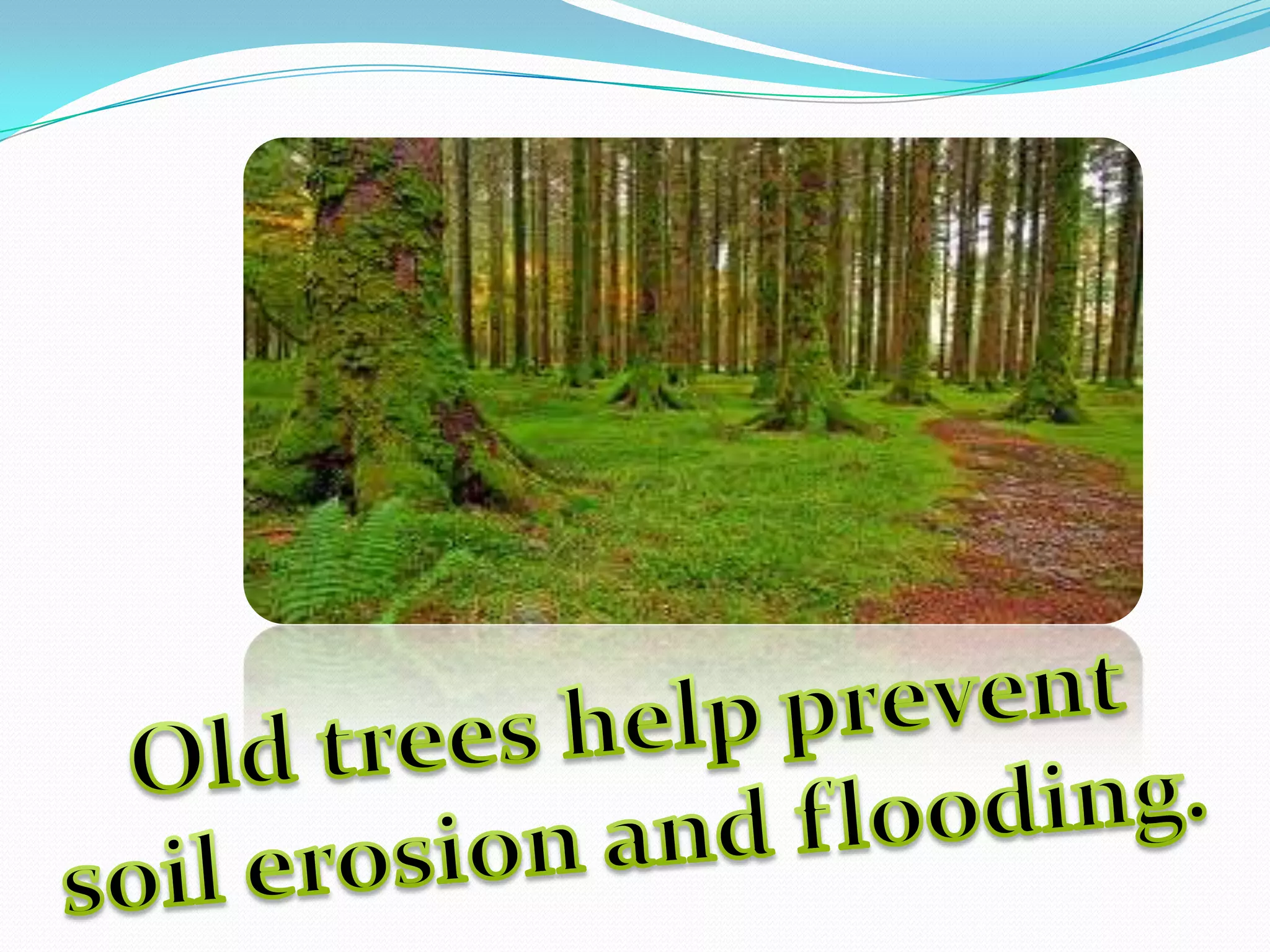 Old trees help prevent soil erosion and flooding.